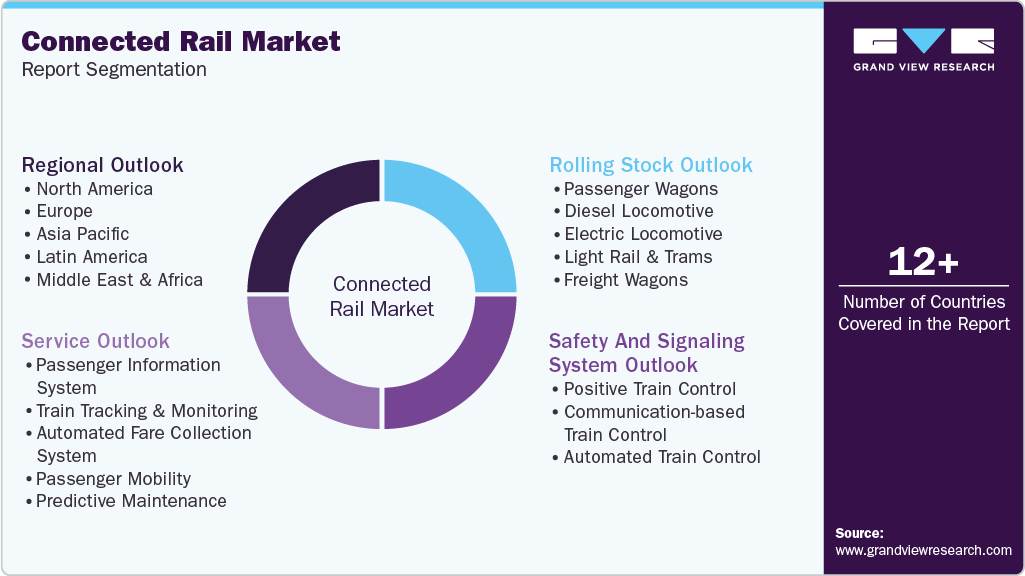 Connected Rail Market
Report Segmentation

GRAND VIEW RESEARCH

Regional Outlook
• North America
• Europe
• Asia Pacific
• Latin America
• Middle East & Africa

Service Outlook
• Passenger Information System
• Train Tracking & Monitoring
• Automated Fare Collection System
• Passenger Mobility
• Predictive Maintenance

Connected Rail Market

Rolling Stock Outlook
• Passenger Wagons
• Diesel Locomotive
• Electric Locomotive
• Light Rail & Trams
• Freight Wagons

Safety And Signaling System Outlook
• Positive Train Control
• Communication-based Train Control
• Automated Train Control

12+
Number of Countries Covered in the Report

Source:
www.grandviewresearch.com